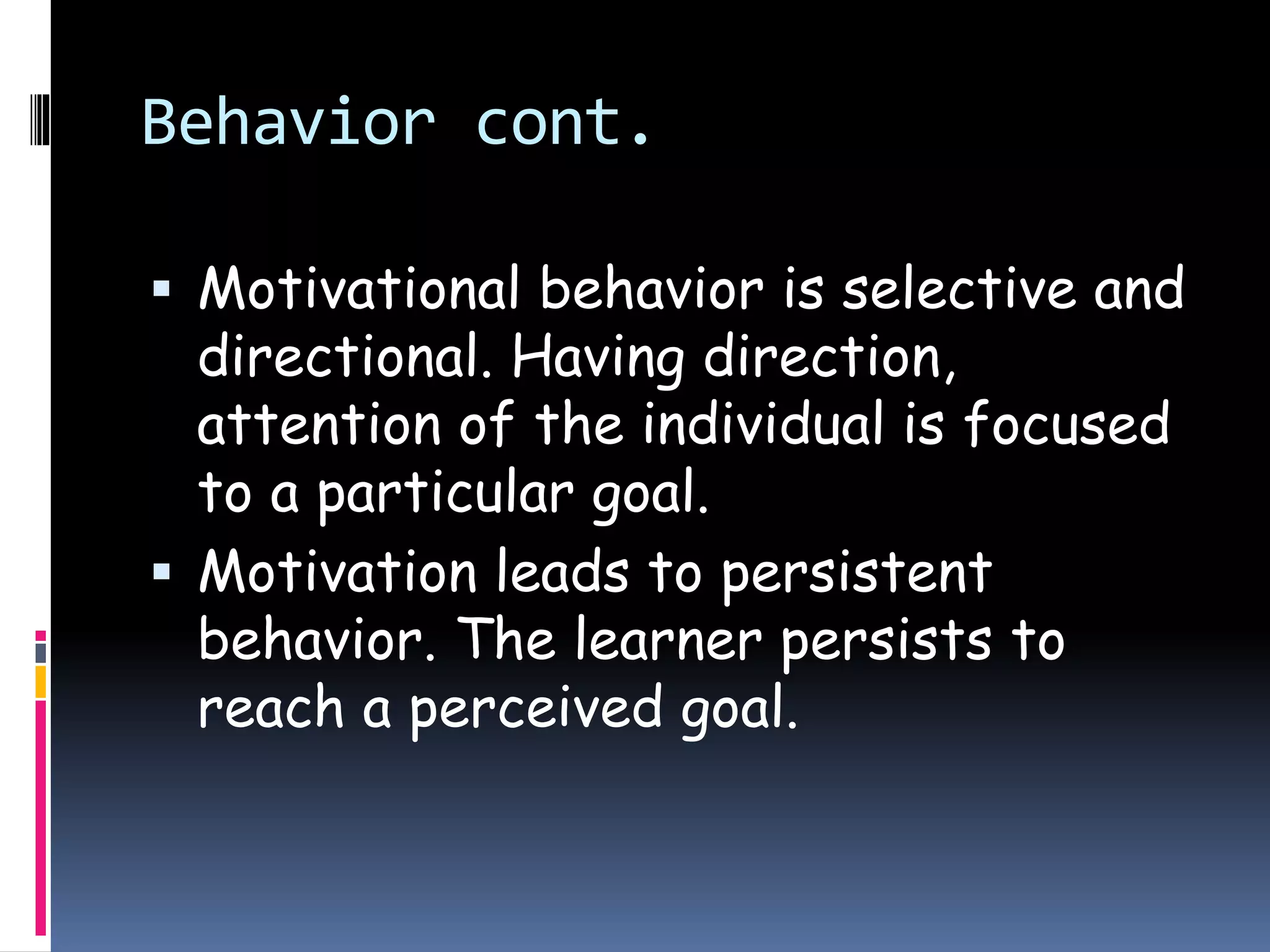 Behavior cont.

▪ Motivational behavior is selective and directional. Having direction, attention of the individual is focused to a particular goal.
▪ Motivation leads to persistent behavior. The learner persists to reach a perceived goal.